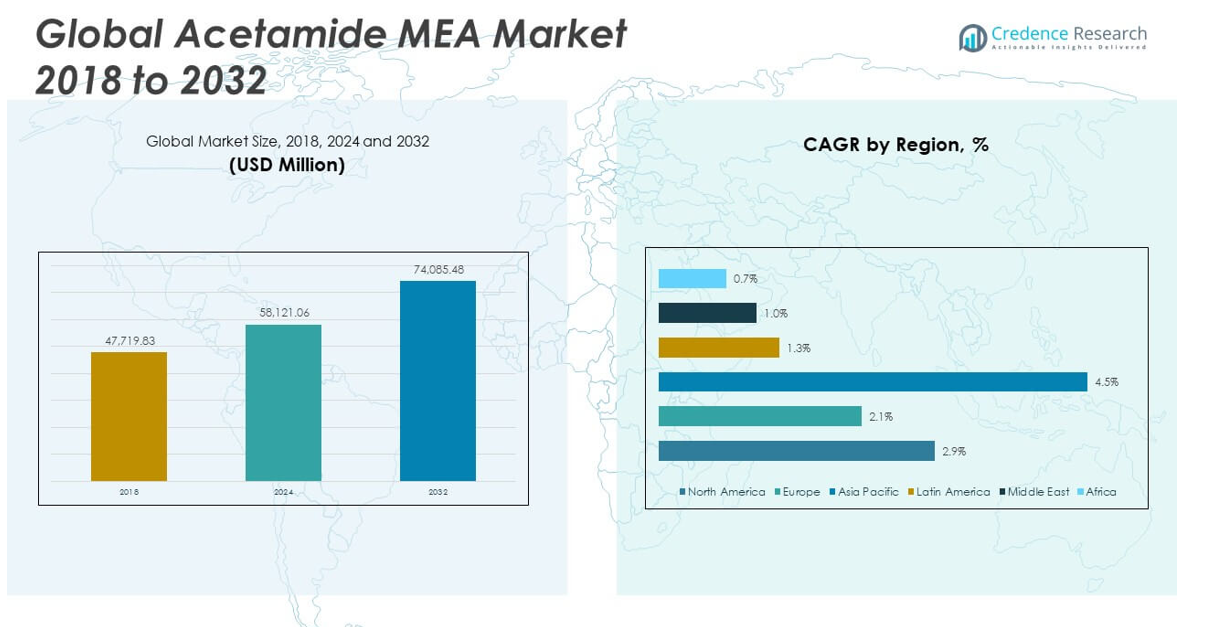 Global Acetamide MEA Market 2018 to 2032

Credence Research
Actionable Insights Delivered

Global Market Size, 2018, 2024 and 2032
(USD Million)

47,719.83
58,121.06
74,085.48
2018
2024
2032

CAGR by Region, %

0.7%
1.0%
1.3%
4.5%
2.1%
2.9%

North America
Europe
Asia Pacific
Latin America
Middle East
Africa